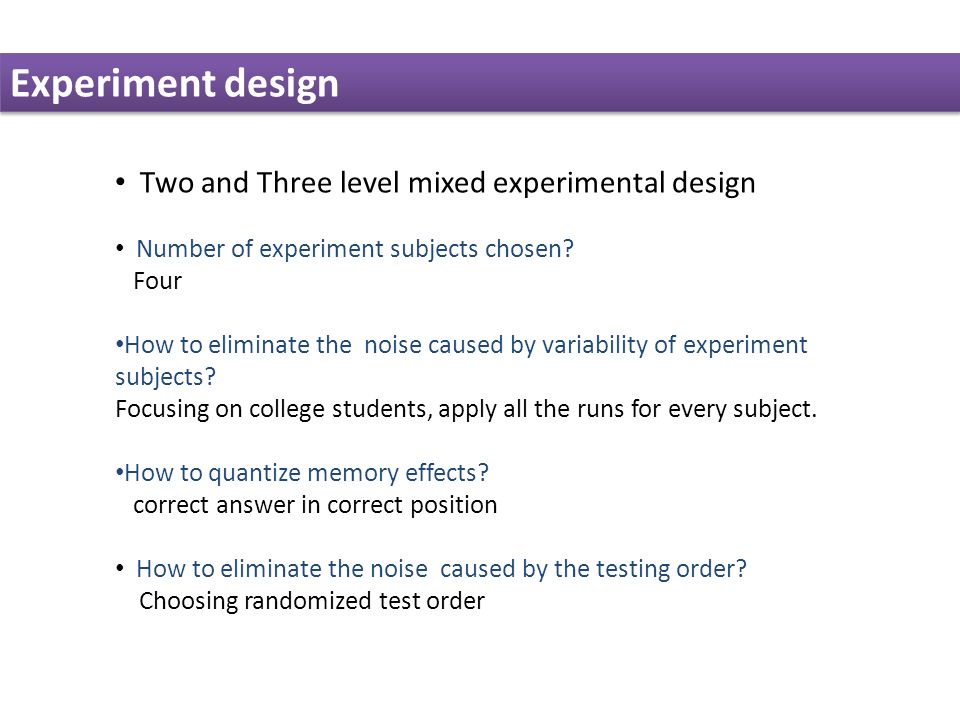 Experiment design

• Two and Three level mixed experimental design

• Number of experiment subjects chosen?
Four

•How to eliminate the noise caused by variability of experiment subjects?
Focusing on college students, apply all the runs for every subject.

•How to quantize memory effects?
correct answer in correct position

• How to eliminate the noise caused by the testing order?
Choosing randomized test order